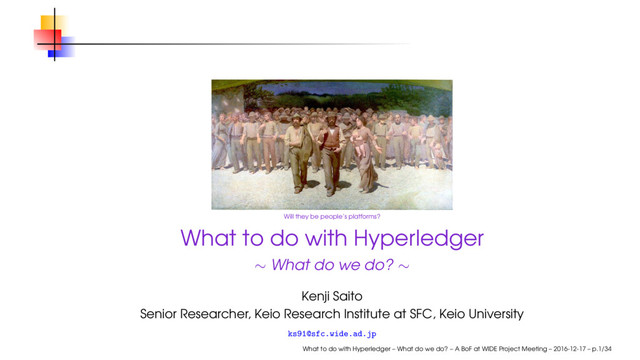 Will they be people's platforms?

What to do with Hyperledger

~ What do we do? ~

Kenji Saito

Senior Researcher, Keio Research Institute at SFC, Keio University

ks91@sfc.wide.ad.jp

What to do with Hyperledger – What do we do? – A BoF at WIDE Project Meeting – 2016-12-17 – p.1/34